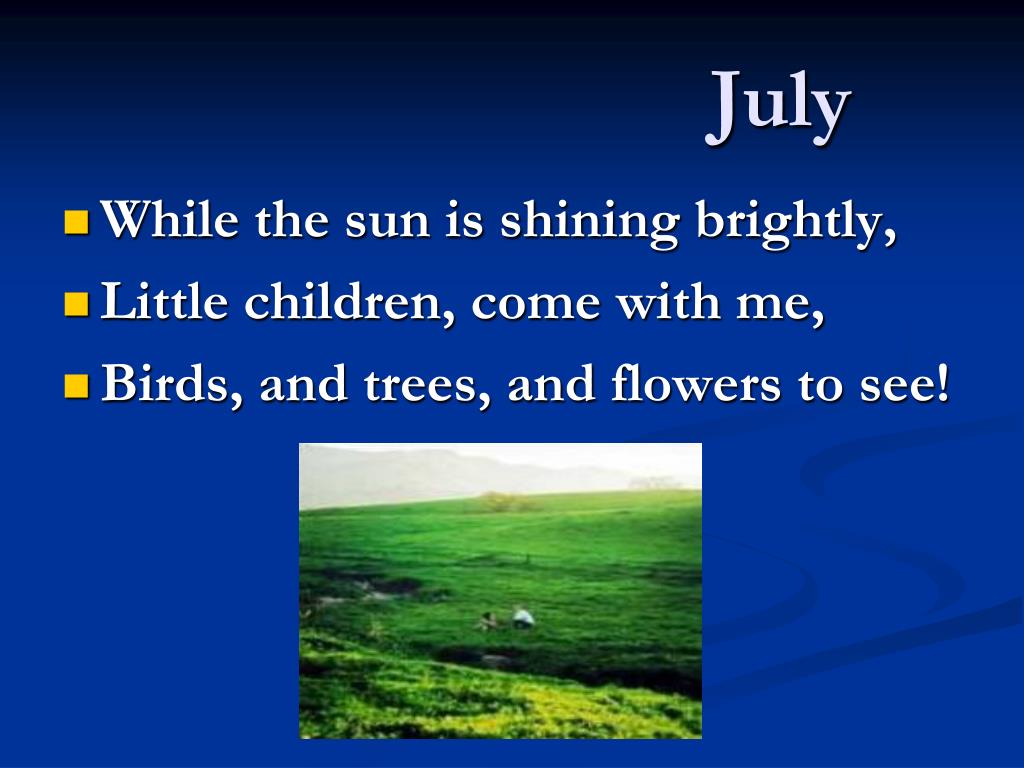 July

While the sun is shining brightly,
Little children, come with me,
Birds, and trees, and flowers to see!